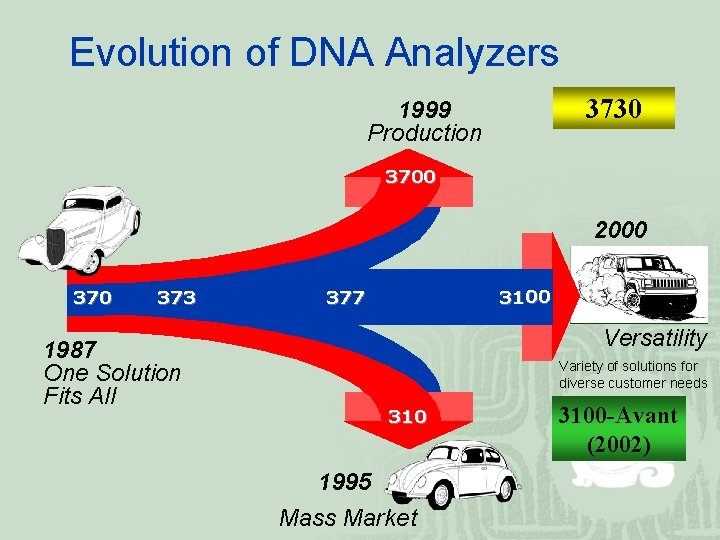 Evolution of DNA Analyzers

1999
Production

3730

3700

2000

370 373 377 3100

Versatility

Variety of solutions for diverse customer needs

1987
One Solution Fits All

310

3100-Avant (2002)

1995
Mass Market